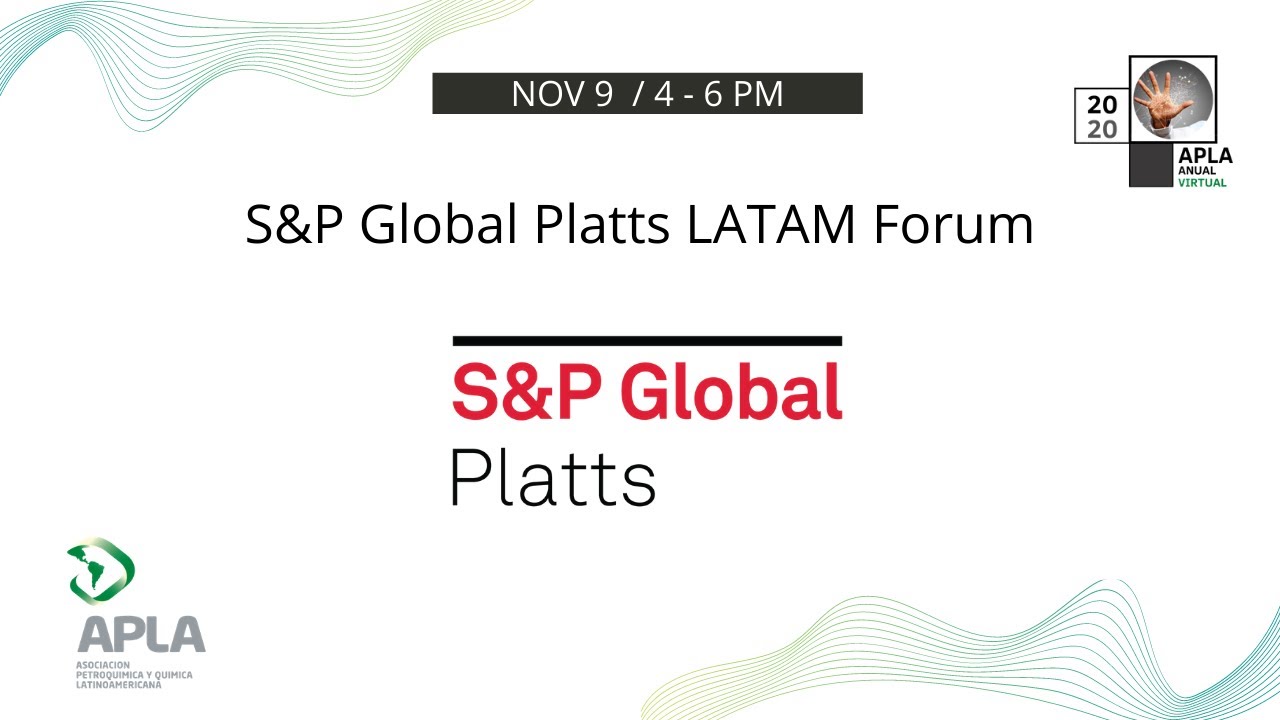 NOV 9 / 4 - 6 PM

20
20
APLA
ANUAL
VIRTUAL

S&P Global Platts LATAM Forum

S&P Global
Platts

APLA
ASOCIACION PETROQUIMICA Y QUIMICA LATINOAMERICANA